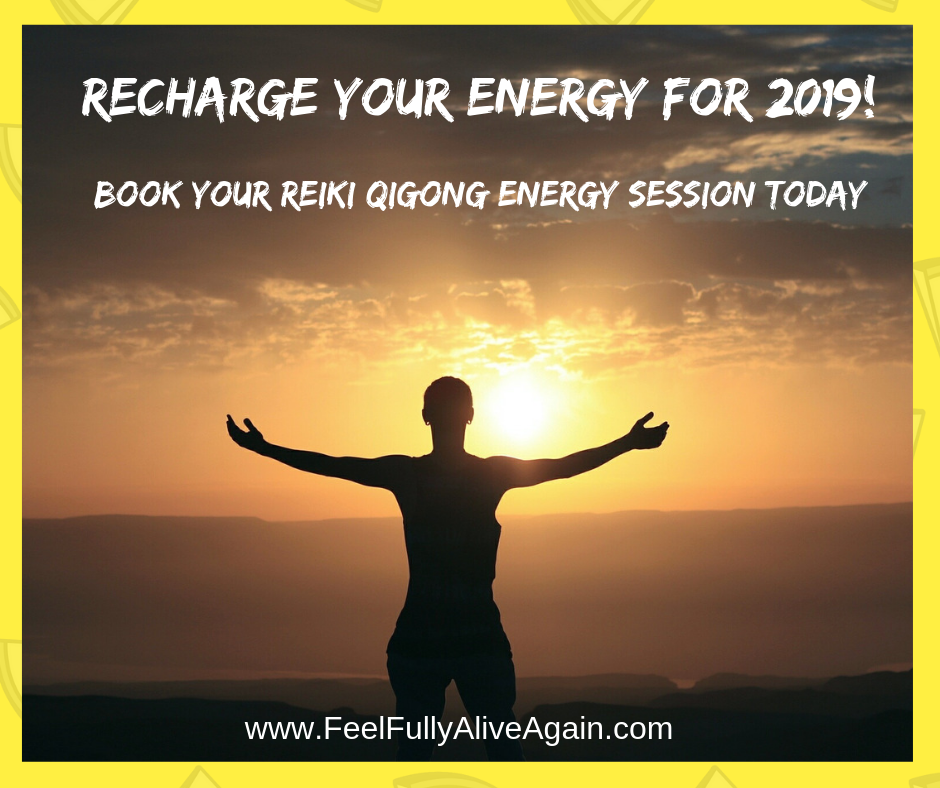 RECHARGE YOUR ENERGY FOR 2019!

BOOK YOUR REIKI QIGONG ENERGY SESSION TODAY

www.FeelFullyAliveAgain.com